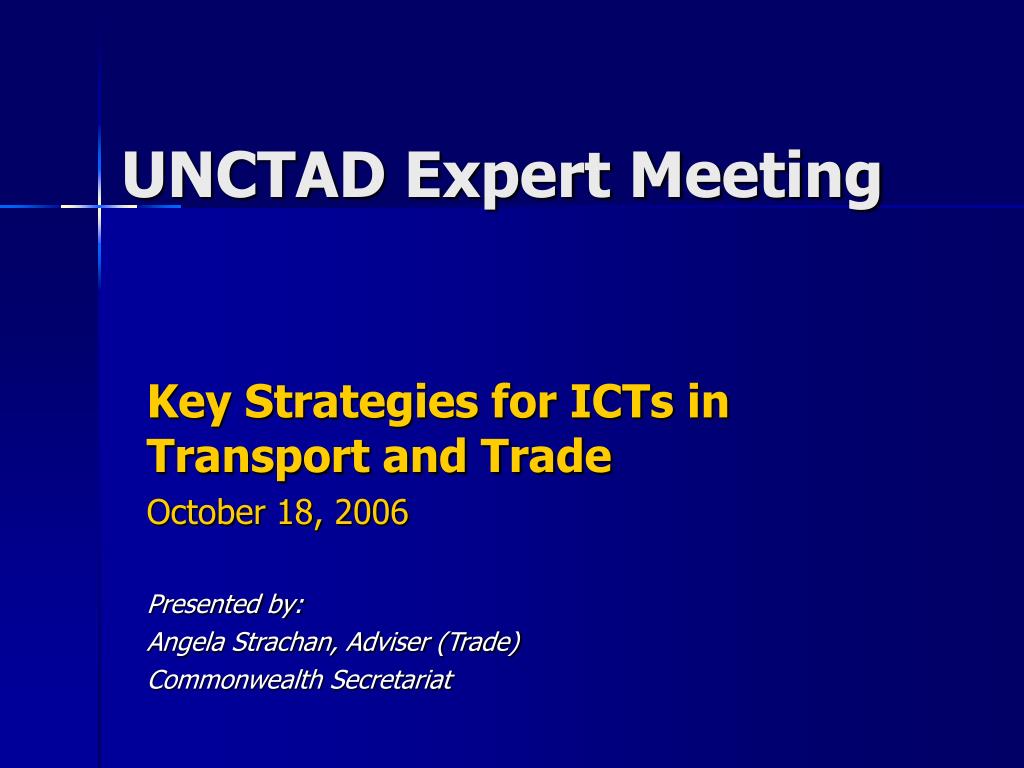 UNCTAD Expert Meeting

Key Strategies for ICTs in Transport and Trade

October 18, 2006

Presented by:
Angela Strachan, Adviser (Trade)
Commonwealth Secretariat